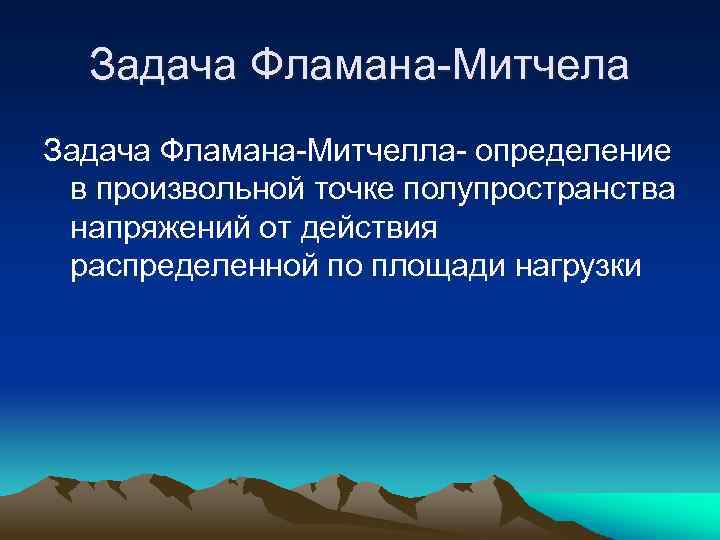 Задача Фламана-Митчела

Задача Фламана-Митчелла- определение в произвольной точке полупространства напряжений от действия распределенной по площади нагрузки